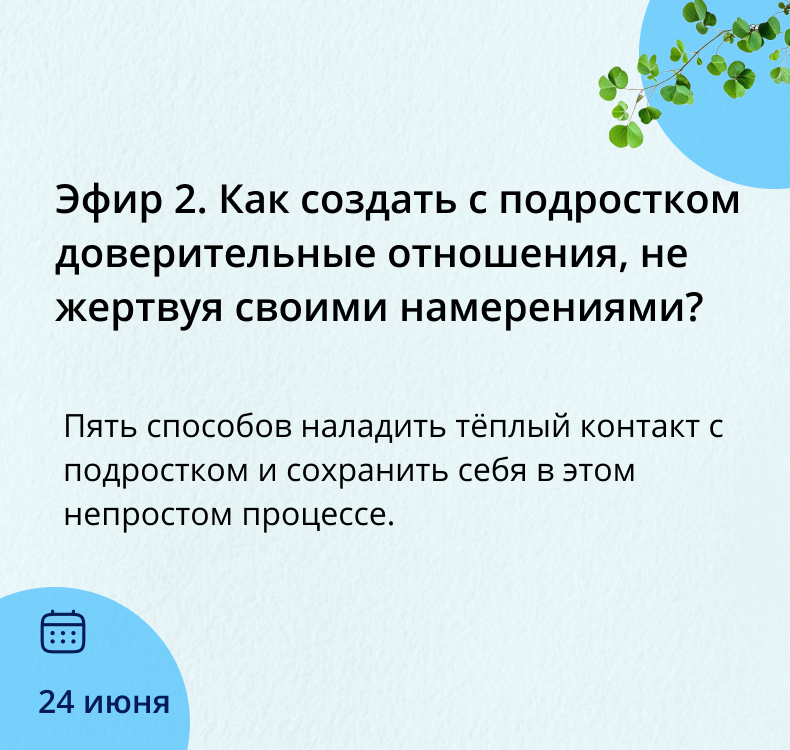 Эфир 2. Как создать с подростком доверительные отношения, не жертвуя своими намерениями?

Пять способов наладить тёплый контакт с подростком и сохранить себя в этом непростом процессе.

24 июня